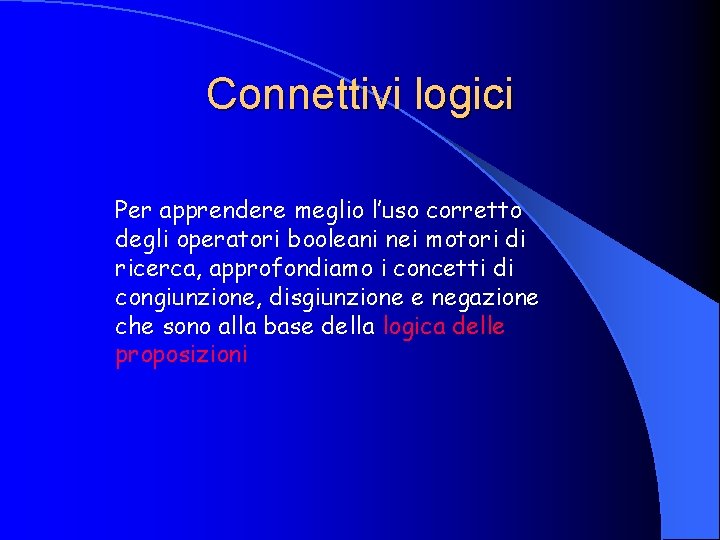 Connettivi logici

Per apprendere meglio l'uso corretto degli operatori booleani nei motori di ricerca, approfondiamo i concetti di congiunzione, disgiunzione e negazione che sono alla base della logica delle proposizioni